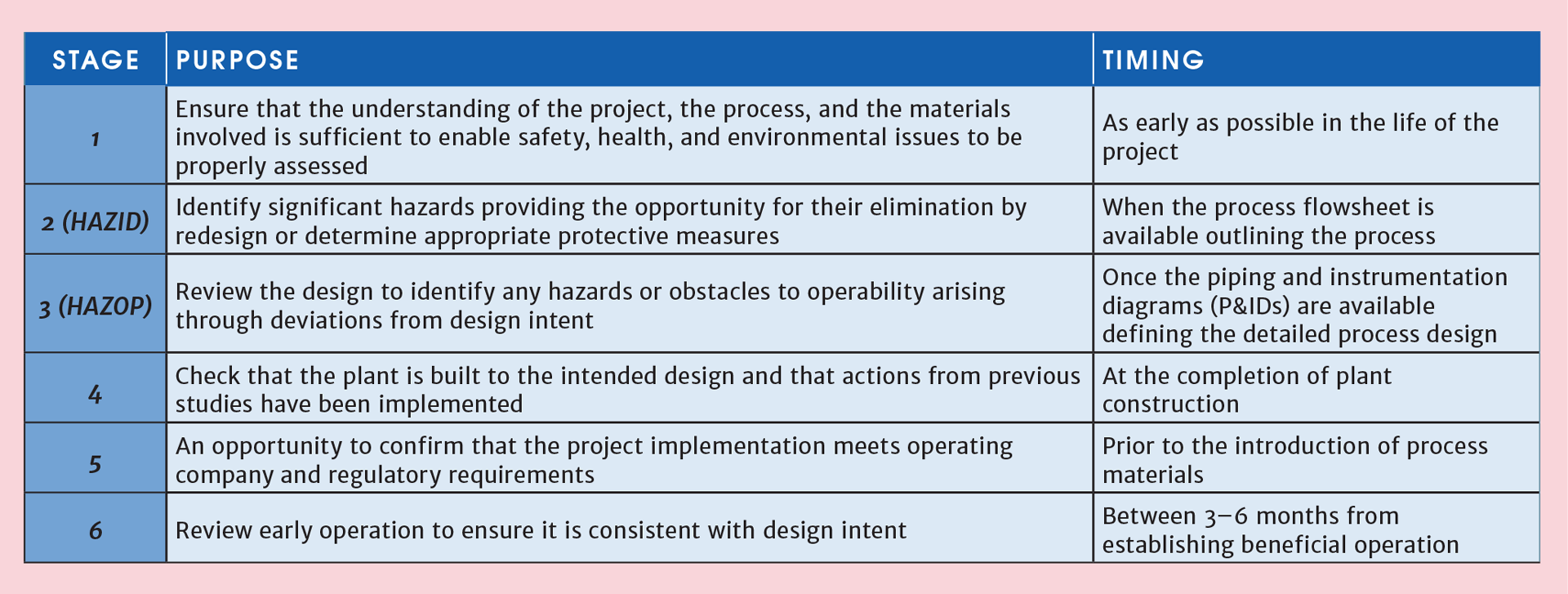 | STAGE | PURPOSE | TIMING |
|---|---|---|
| 1 | Ensure that the understanding of the project, the process, and the materials involved is sufficient to enable safety, health, and environmental issues to be properly assessed | As early as possible in the life of the project |
| 2 (HAZID) | Identify significant hazards providing the opportunity for their elimination by redesign or determine appropriate protective measures | When the process flowsheet is available outlining the process |
| 3 (HAZOP) | Review the design to identify any hazards or obstacles to operability arising through deviations from design intent | Once the piping and instrumentation diagrams (P&IDs) are available defining the detailed process design |
| 4 | Check that the plant is built to the intended design and that actions from previous studies have been implemented | At the completion of plant construction |
| 5 | An opportunity to confirm that the project implementation meets operating company and regulatory requirements | Prior to the introduction of process materials |
| 6 | Review early operation to ensure it is consistent with design intent | Between 3–6 months from establishing beneficial operation |